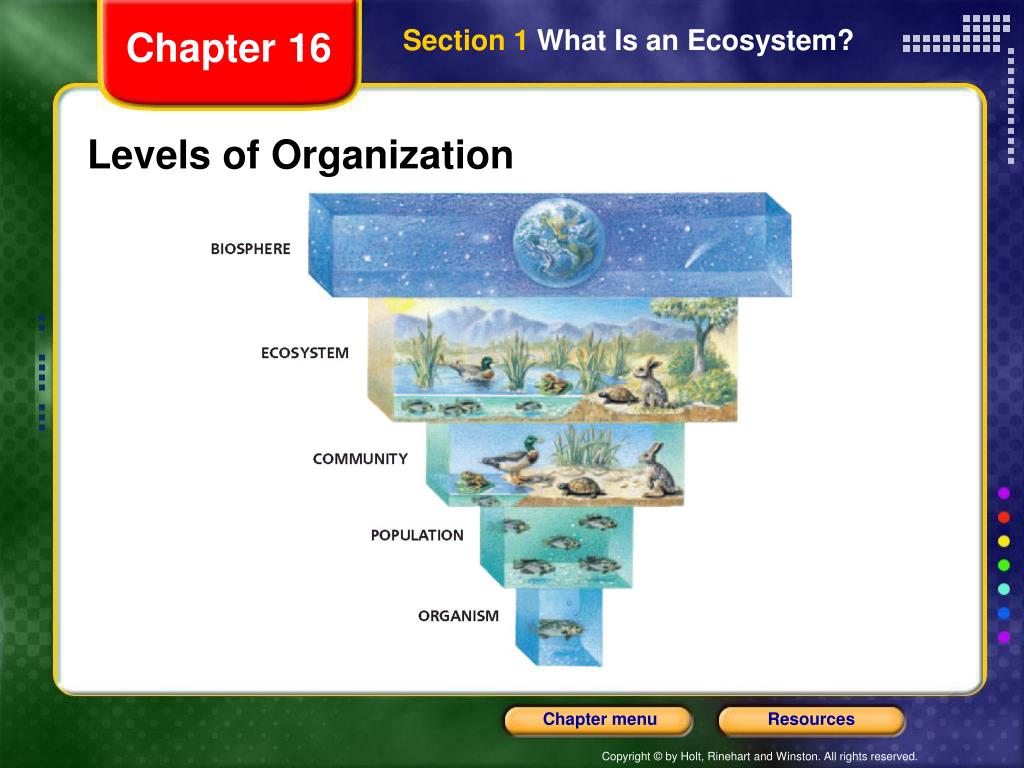 Chapter 16

Section 1 What Is an Ecosystem?

Levels of Organization

BIOSPHERE

ECOSYSTEM

COMMUNITY

POPULATION

ORGANISM

Chapter menu

Resources

Copyright © by Holt, Rinehart and Winston. All rights reserved.